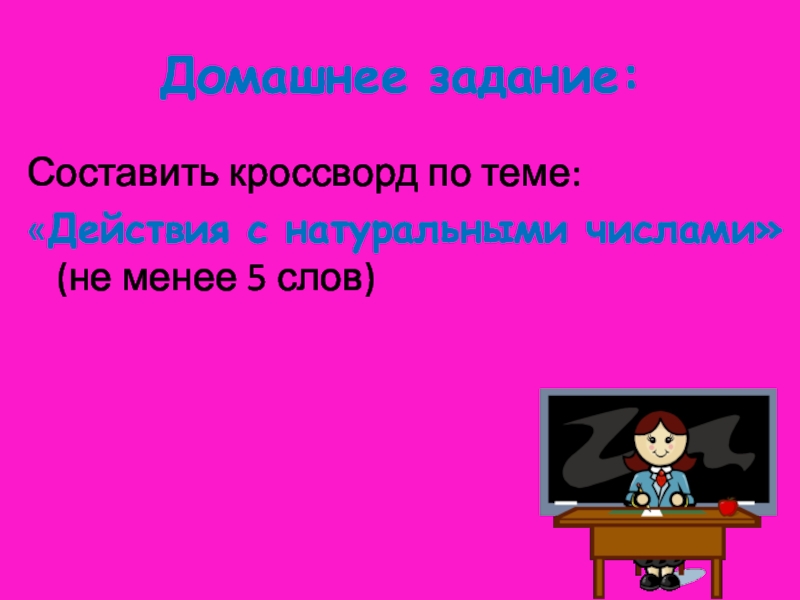 Домашнее задание:

Составить кроссворд по теме:
«Действия с натуральными числами» (не менее 5 слов)